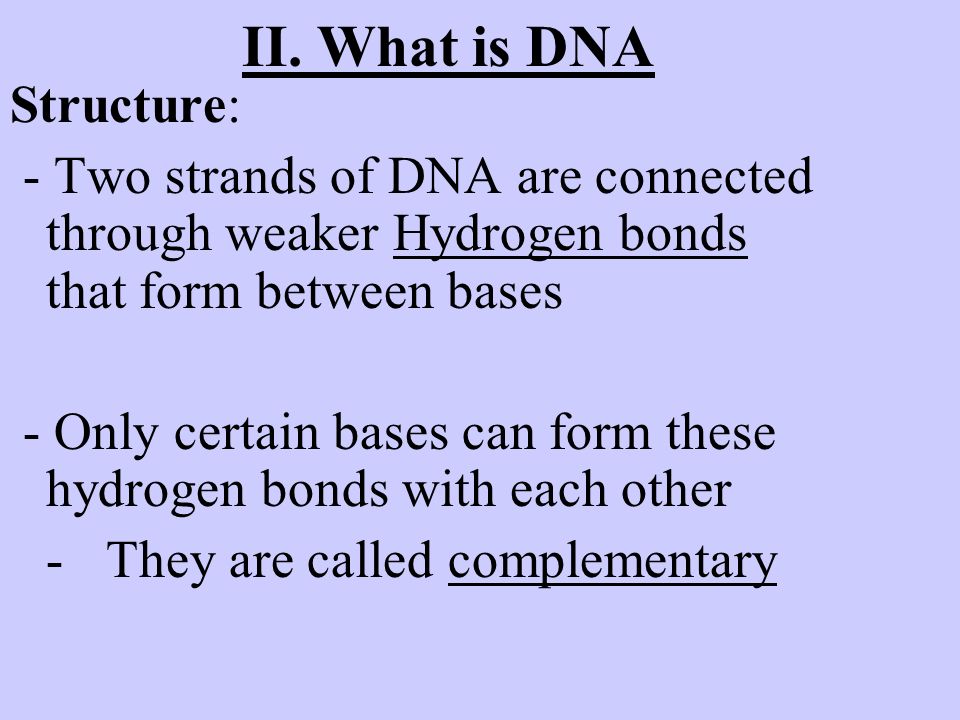 II. What is DNA

Structure:

- Two strands of DNA are connected through weaker Hydrogen bonds that form between bases

- Only certain bases can form these hydrogen bonds with each other

- They are called complementary